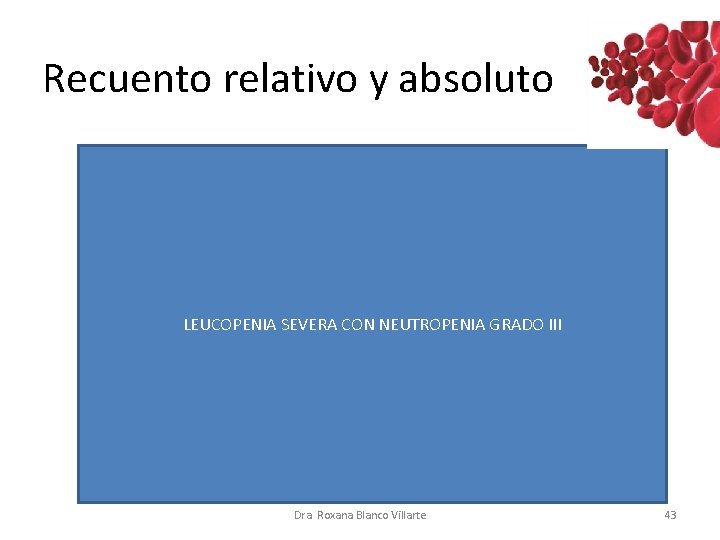 Recuento relativo y absoluto

LEUCOPENIA SEVERA CON NEUTROPENIA GRADO III

Dra Roxana Blanco Villarte

43